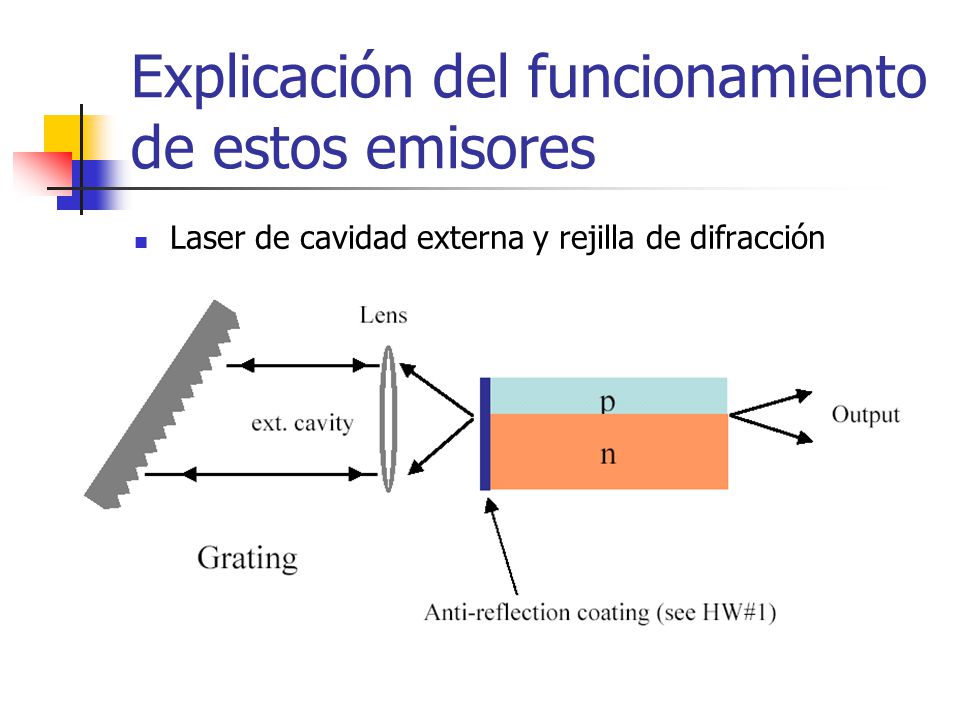 Explicación del funcionamiento de estos emisores

Laser de cavidad externa y rejilla de difracción

Lens

ext. cavity

p

n

Output

Grating

Anti-reflection coating (see HW#1)